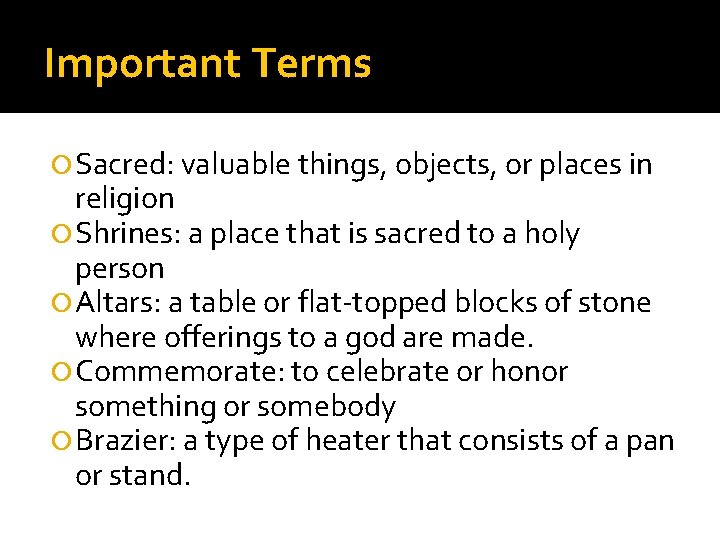 Important Terms

Sacred: valuable things, objects, or places in religion
Shrines: a place that is sacred to a holy person
Altars: a table or flat-topped blocks of stone where offerings to a god are made.
Commemorate: to celebrate or honor something or somebody
Brazier: a type of heater that consists of a pan or stand.